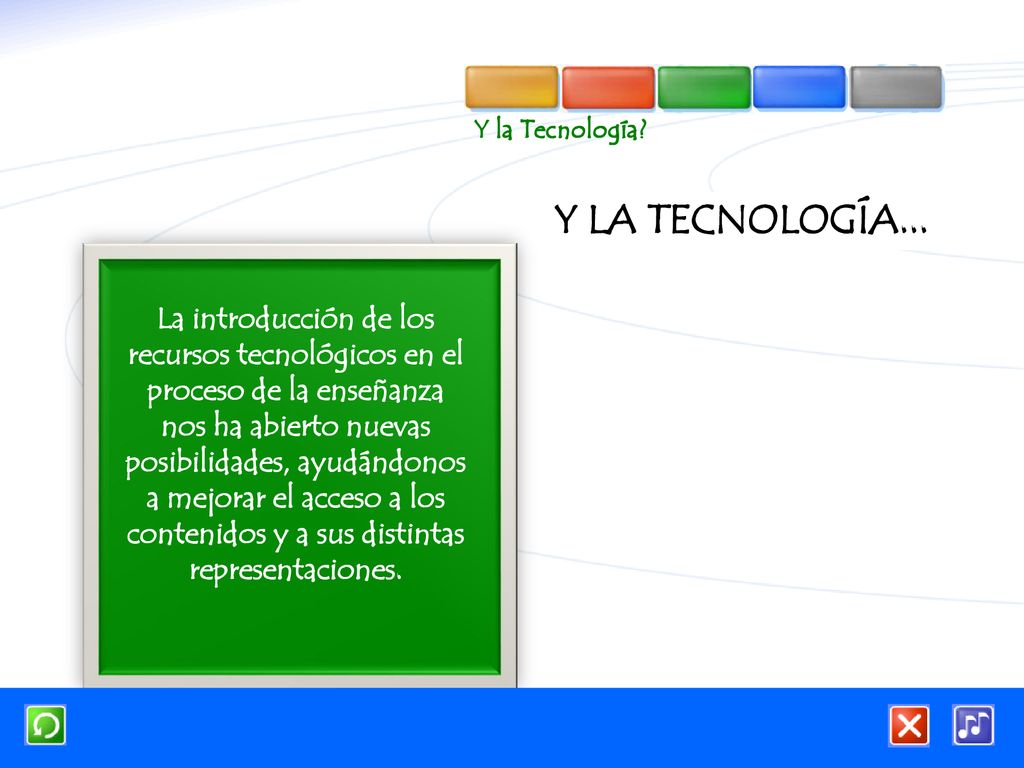 Y la Tecnología?

Y LA TECNOLOGÍA...

La introducción de los recursos tecnológicos en el proceso de la enseñanza nos ha abierto nuevas posibilidades, ayudándonos a mejorar el acceso a los contenidos y a sus distintas representaciones.